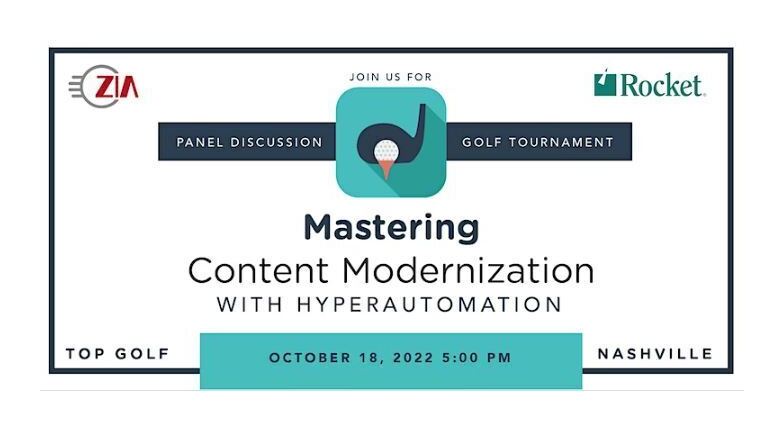 ZIA

JOIN US FOR

Rocket.

PANEL DISCUSSION

GOLF TOURNAMENT

Mastering
Content Modernization
WITH HYPERAUTOMATION

TOP GOLF

OCTOBER 18, 2022 5:00 PM

NASHVILLE